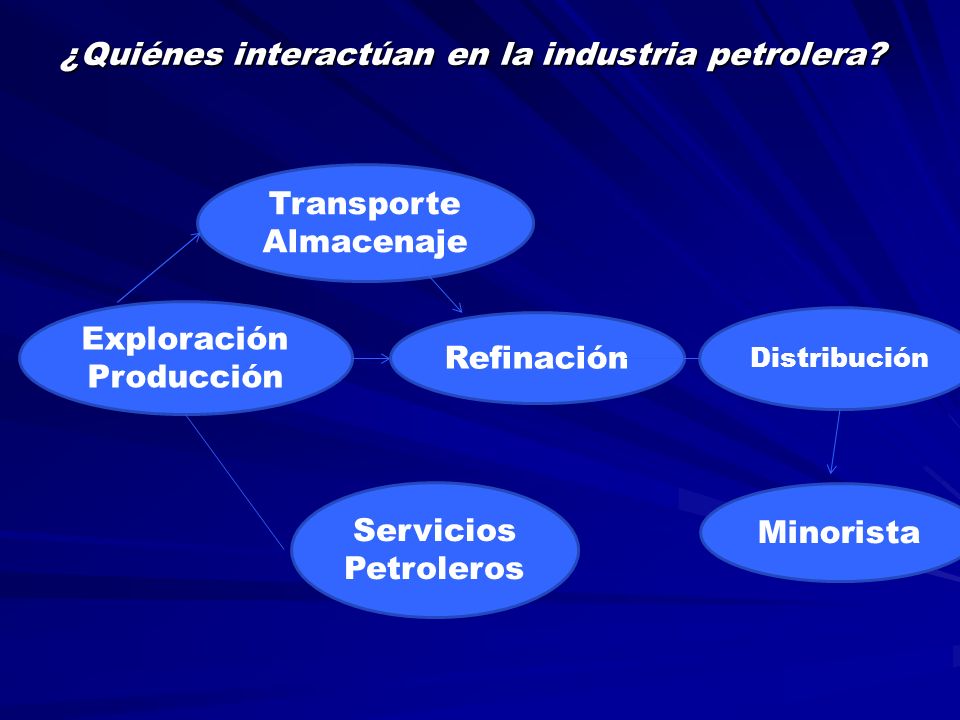 ¿Quiénes interactúan en la industria petrolera?

Transporte
Almacenaje

Exploración
Producción

Refinación

Distribución

Servicios
Petroleros

Minorista